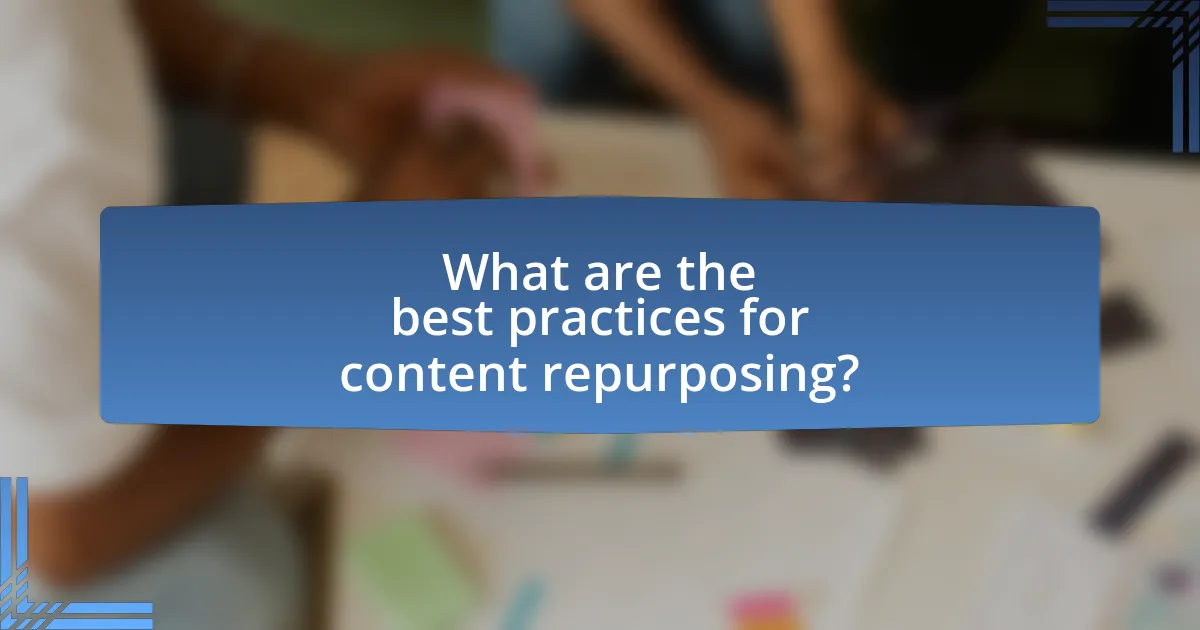 What are the best practices for content repurposing?